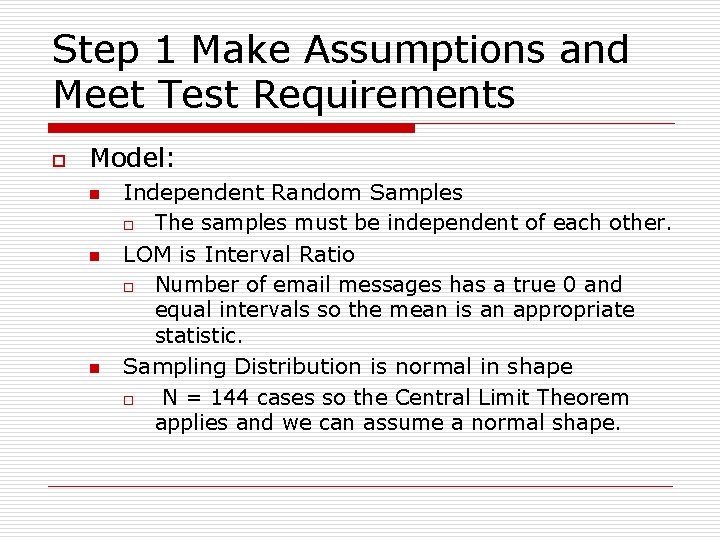 Step 1 Make Assumptions and Meet Test Requirements

Model:

Independent Random Samples

The samples must be independent of each other.

LOM is Interval Ratio

Number of email messages has a true 0 and equal intervals so the mean is an appropriate statistic.

Sampling Distribution is normal in shape

N = 144 cases so the Central Limit Theorem applies and we can assume a normal shape.